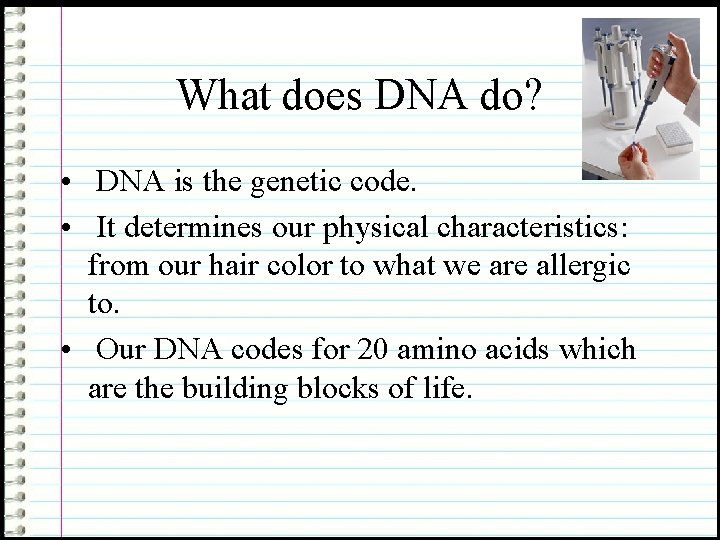 What does DNA do?

• DNA is the genetic code.
• It determines our physical characteristics: from our hair color to what we are allergic to.
• Our DNA codes for 20 amino acids which are the building blocks of life.